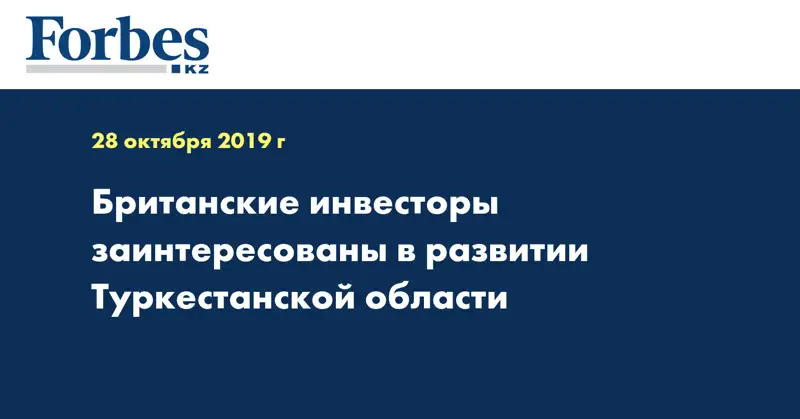 Forbes KZ

28 октября 2019 г

Британские инвесторы заинтересованы в развитии Туркестанской области